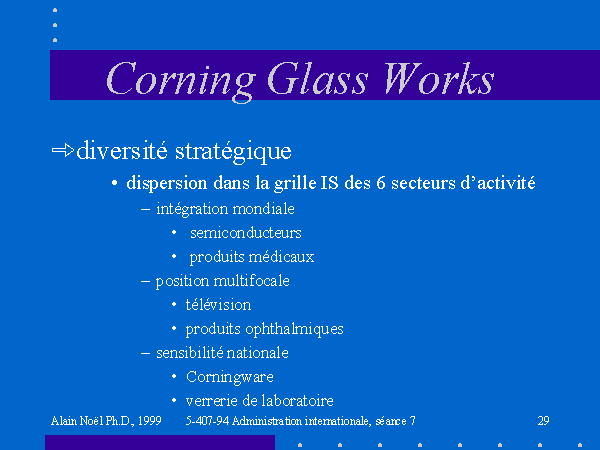 Corning Glass Works

⇨diversité stratégique

• dispersion dans la grille IS des 6 secteurs d'activité

– intégration mondiale

• semiconducteurs

• produits médicaux

– position multifocale

• télévision

• produits ophthalmiques

– sensibilité nationale

• Corningware

• verrerie de laboratoire

Alain Noël Ph.D., 1999 5-407-94 Administration internationale, séance 7 29